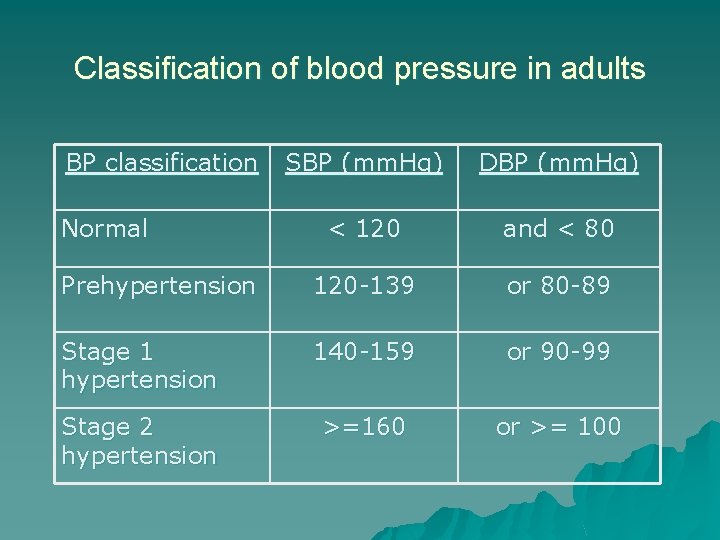 Classification of blood pressure in adults

| BP classification | SBP (mmHg) | DBP (mmHg) |
|---|---|---|
| Normal | < 120 | and < 80 |
| Prehypertension | 120-139 | or 80-89 |
| Stage 1 hypertension | 140-159 | or 90-99 |
| Stage 2 hypertension | >=160 | or >= 100 |